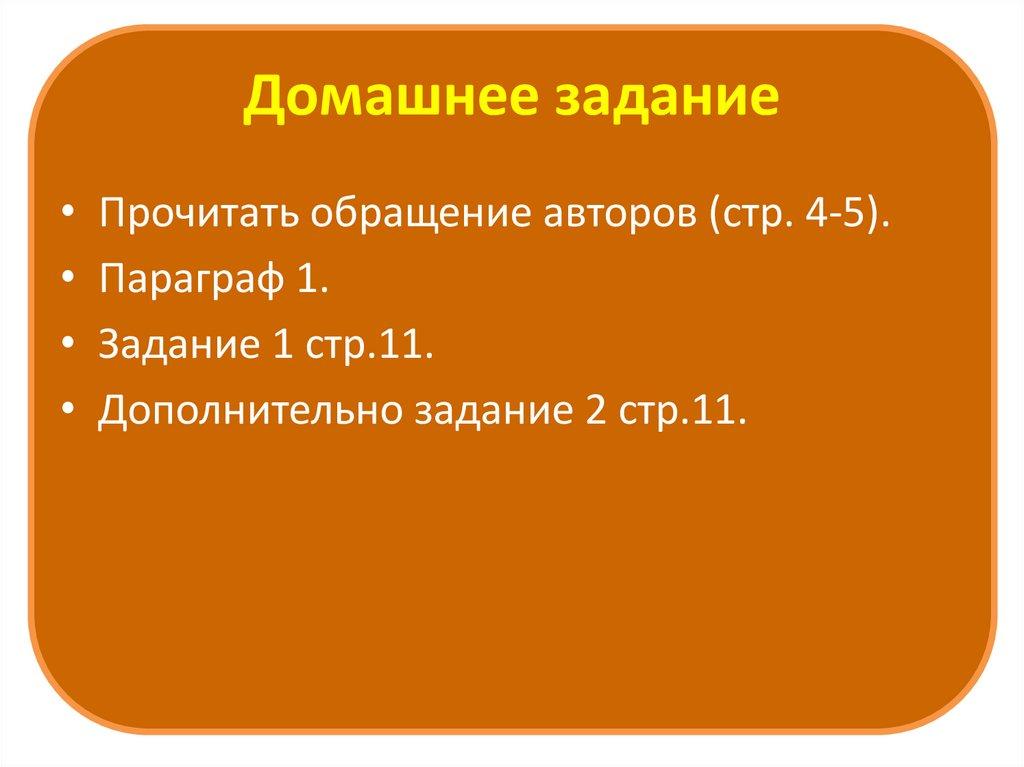 Домашнее задание

• Прочитать обращение авторов (стр. 4-5).
• Параграф 1.
• Задание 1 стр.11.
• Дополнительно задание 2 стр.11.